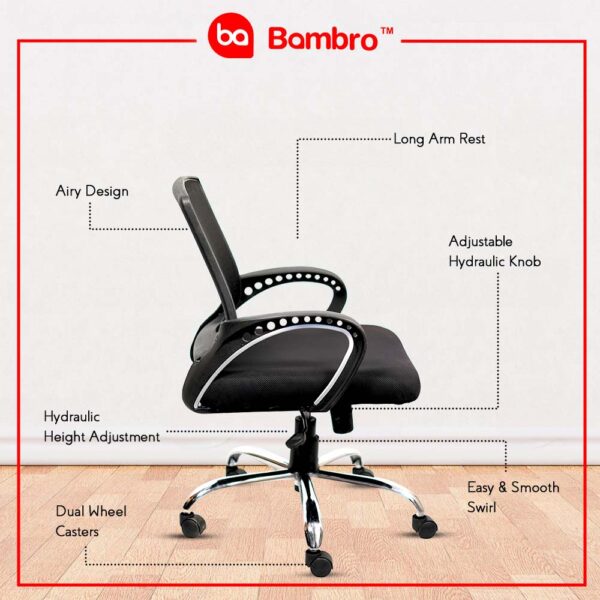 ba Bambro™

Long Arm Rest

Airy Design

Adjustable Hydraulic Knob

Hydraulic Height Adjustment

Easy & Smooth Swirl

Dual Wheel Casters